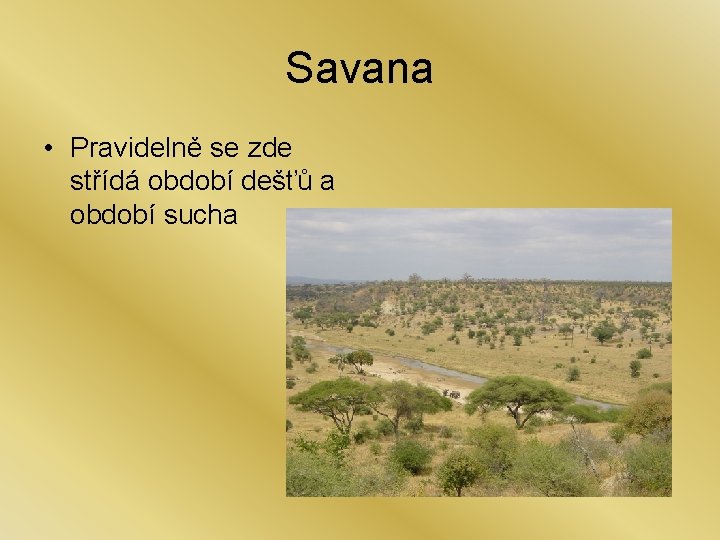 Savana

• Pravidelně se zde střídá období dešťů a období sucha